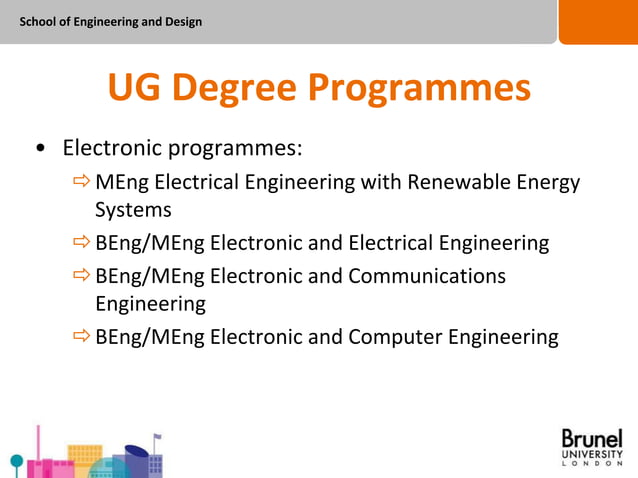 School of Engineering and Design

UG Degree Programmes

• Electronic programmes:
⇨ MEng Electrical Engineering with Renewable Energy Systems
⇨ BEng/MEng Electronic and Electrical Engineering
⇨ BEng/MEng Electronic and Communications Engineering
⇨ BEng/MEng Electronic and Computer Engineering

Brunel UNIVERSITY LONDON